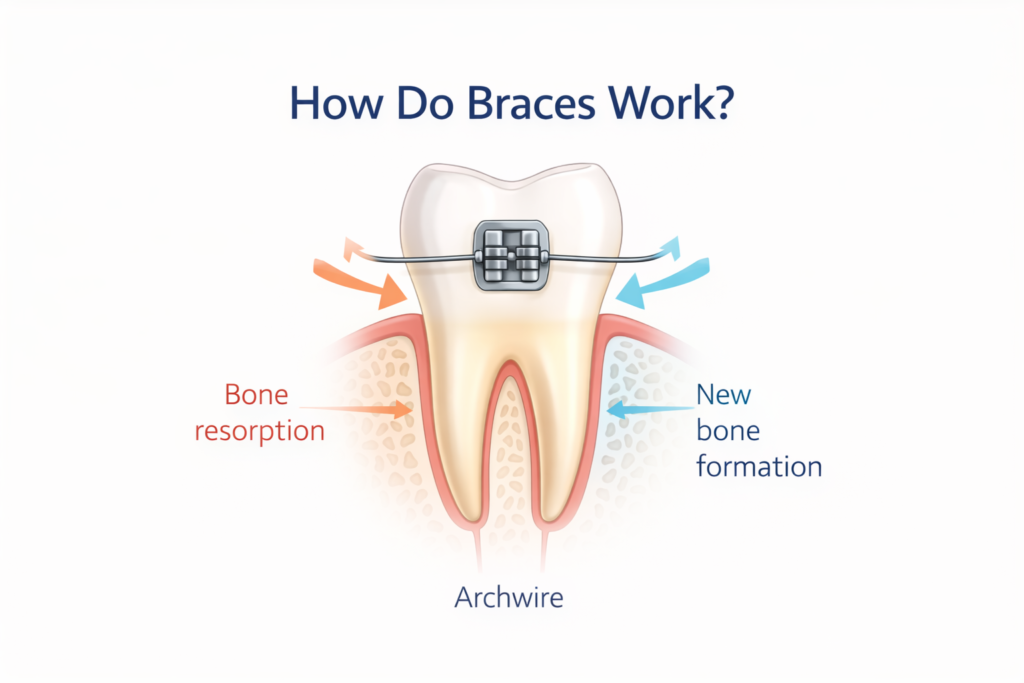 How Do Braces Work?

Bone resorption

New bone formation

Archwire